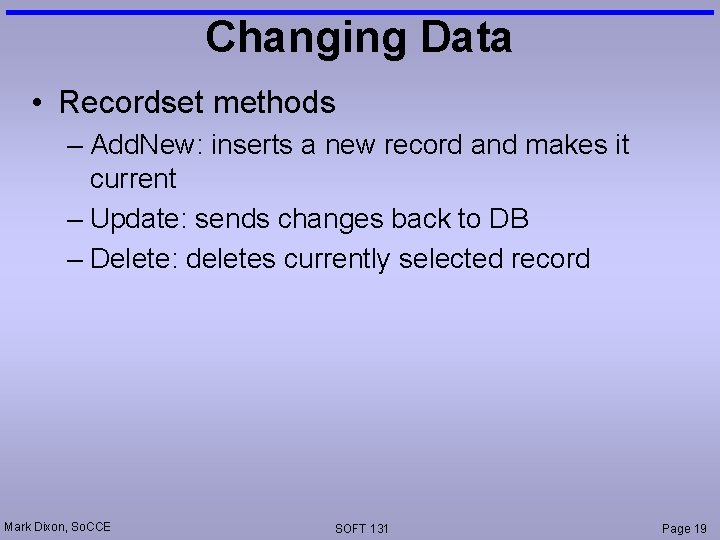 Changing Data

• Recordset methods
– AddNew: inserts a new record and makes it current
– Update: sends changes back to DB
– Delete: deletes currently selected record

Mark Dixon, SoCCE
SOFT 131
Page 19